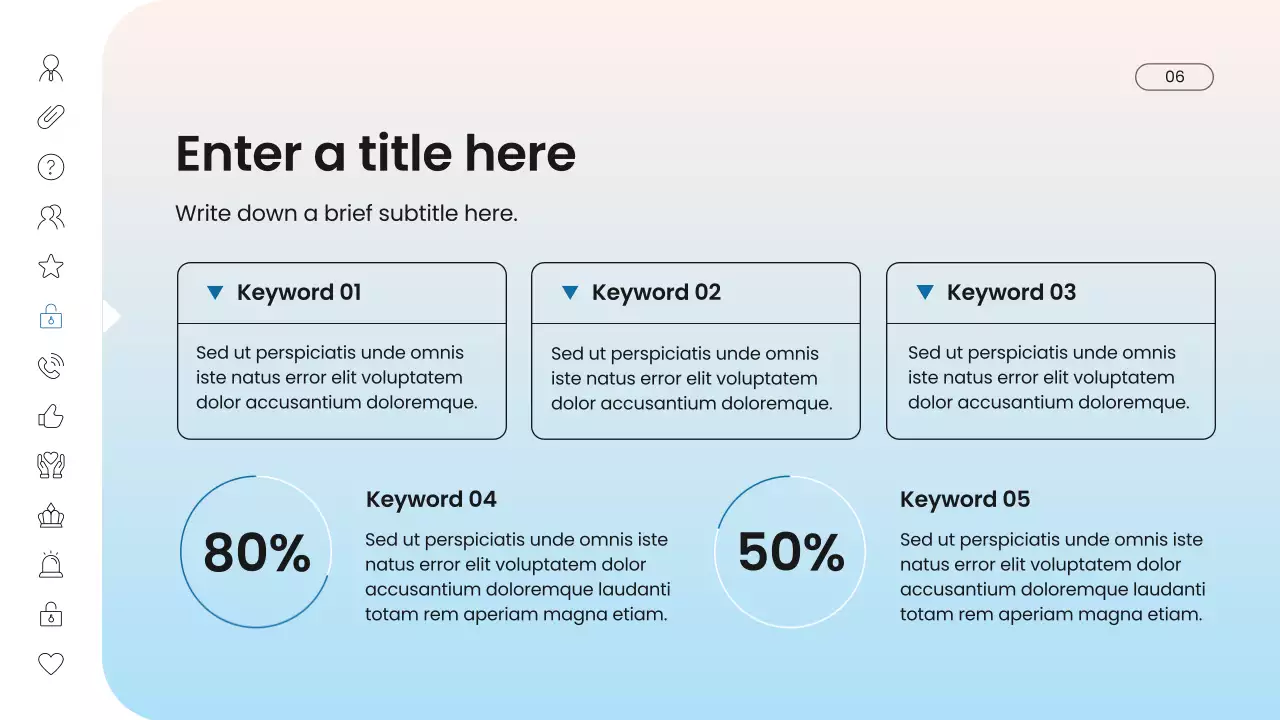 06

Enter a title here

Write down a brief subtitle here.

Keyword 01

Sed ut perspiciatis unde omnis iste natus error elit voluptatem dolor accusantium doloremque.

Keyword 02

Sed ut perspiciatis unde omnis iste natus error elit voluptatem dolor accusantium doloremque.

Keyword 03

Sed ut perspiciatis unde omnis iste natus error elit voluptatem dolor accusantium doloremque.

80%

Keyword 04

Sed ut perspiciatis unde omnis iste natus error elit voluptatem dolor accusantium doloremque laudanti totam rem aperiam magna etiam.

50%

Keyword 05

Sed ut perspiciatis unde omnis iste natus error elit voluptatem dolor accusantium doloremque laudanti totam rem aperiam magna etiam.